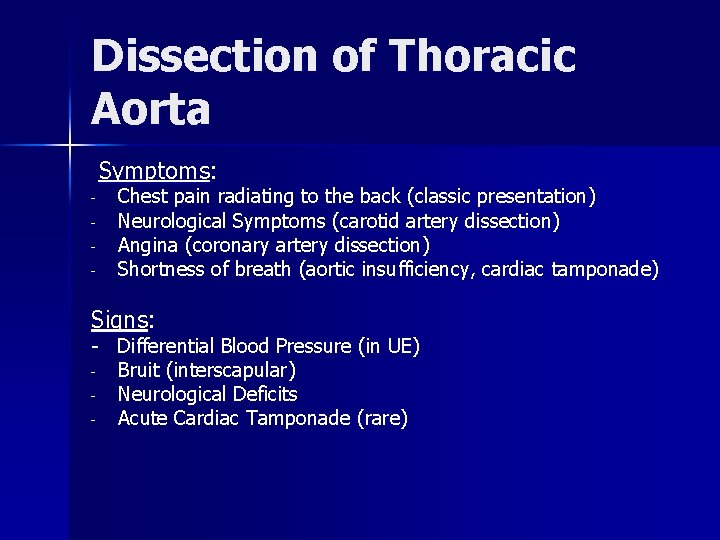 Dissection of Thoracic Aorta

Symptoms:
- Chest pain radiating to the back (classic presentation)
- Neurological Symptoms (carotid artery dissection)
- Angina (coronary artery dissection)
- Shortness of breath (aortic insufficiency, cardiac tamponade)

Signs:
- Differential Blood Pressure (in UE)
- Bruit (interscapular)
- Neurological Deficits
- Acute Cardiac Tamponade (rare)